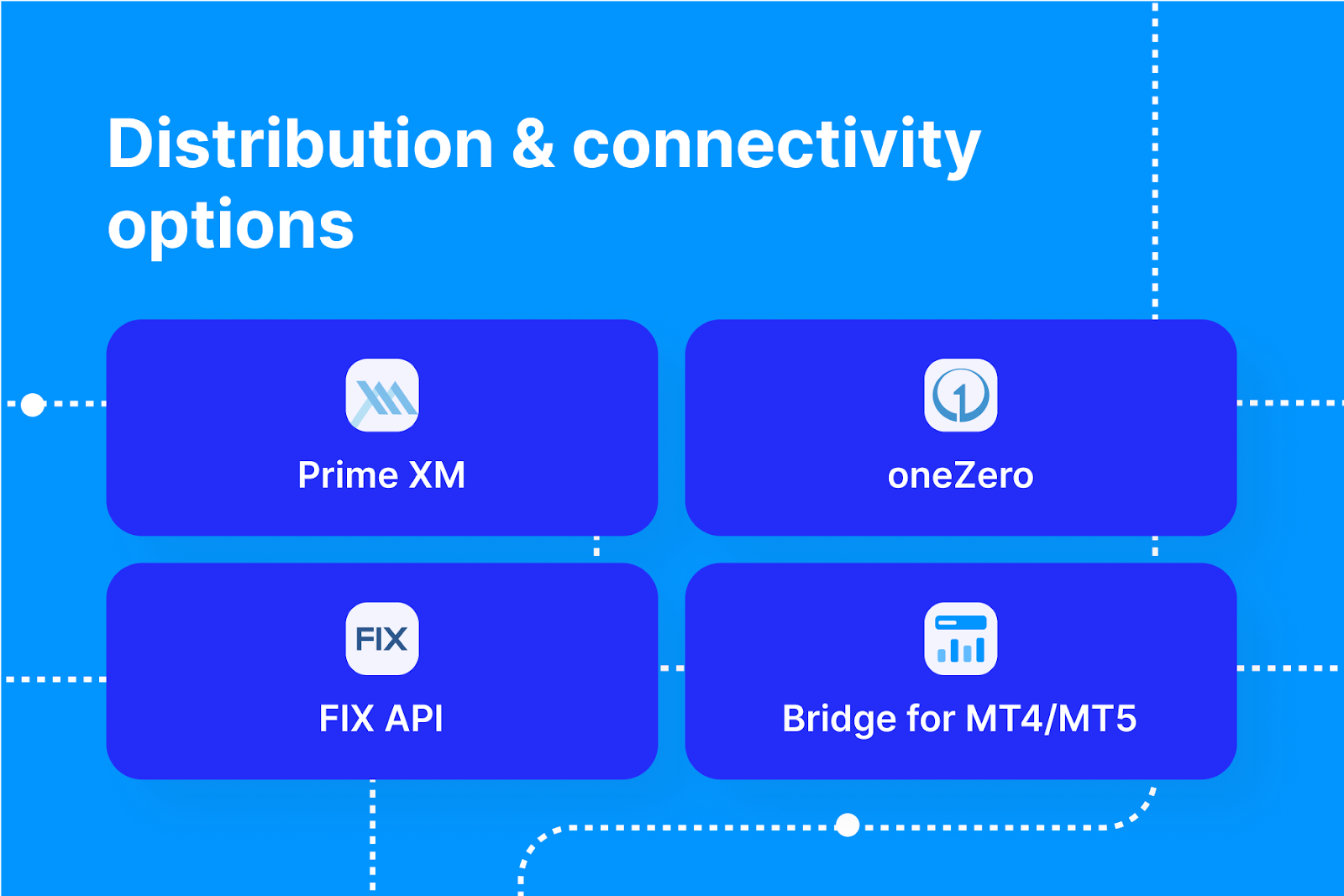 Distribution & connectivity options

Prime XM

oneZero

FIX

FIX API

Bridge for MT4/MT5